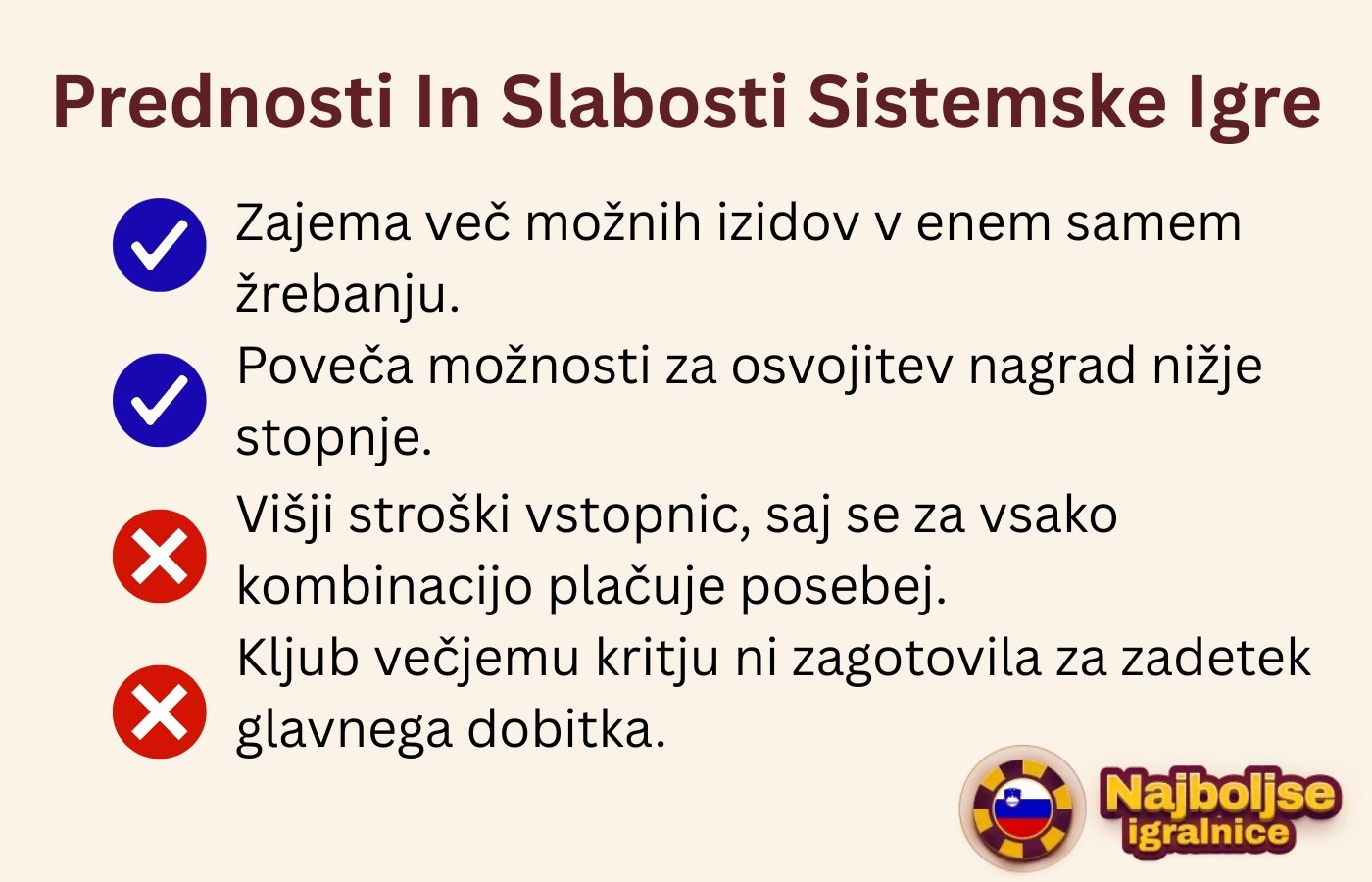 Prednosti In Slabosti Sistemske Igre

Zajema več možnih izidov v enem samem žrebanju.

Poveča možnosti za osvojitev nagrad nižje stopnje.

Višji stroški vstopnic, saj se za vsako kombinacijo plačuje posebej.

Kljub večjemu kritju ni zagotovila za zadetek glavnega dobitka.

Najboljse igralnice